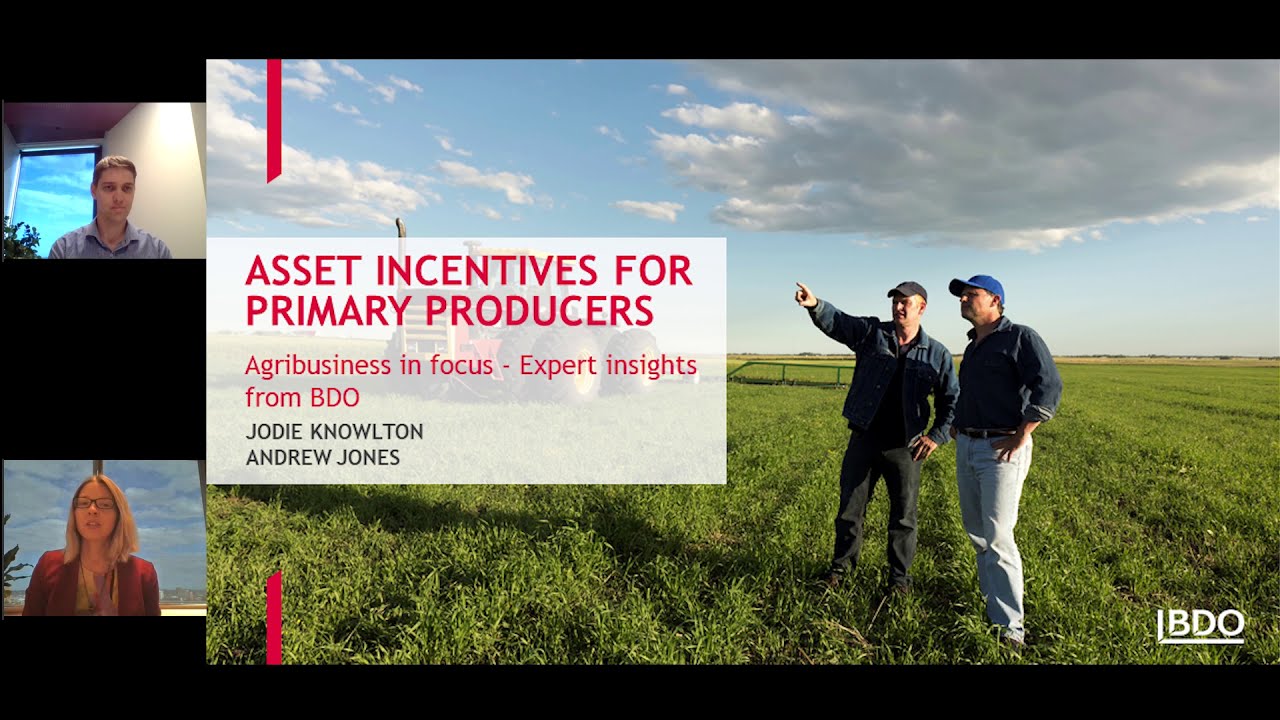 ASSET INCENTIVES FOR PRIMARY PRODUCERS

Agribusiness in focus - Expert insights from BDO

JODIE KNOWLTON
ANDREW JONES

BDO